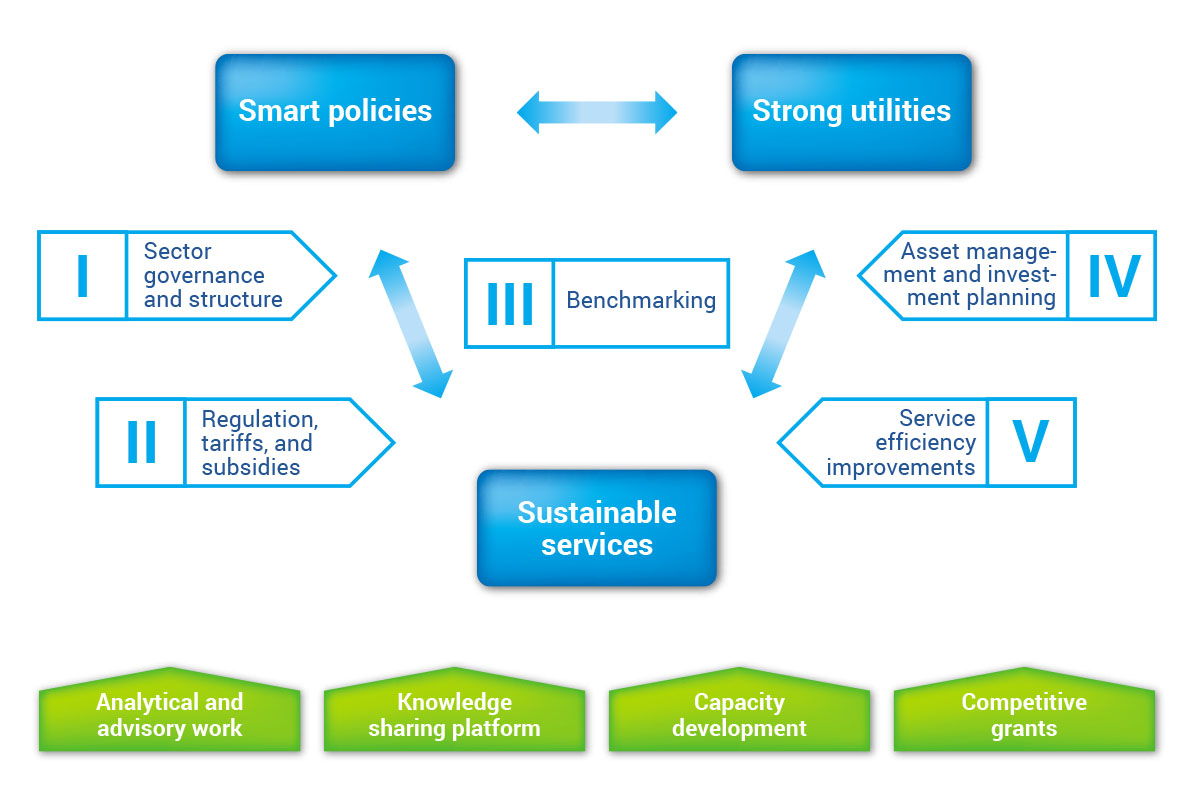 Smart policies

Strong utilities

I
Sector governance and structure

III
Benchmarking

Asset management and investment planning
IV

II
Regulation, tariffs, and subsidies

Service efficiency improvements
V

Sustainable services

Analytical and advisory work

Knowledge sharing platform

Capacity development

Competitive grants